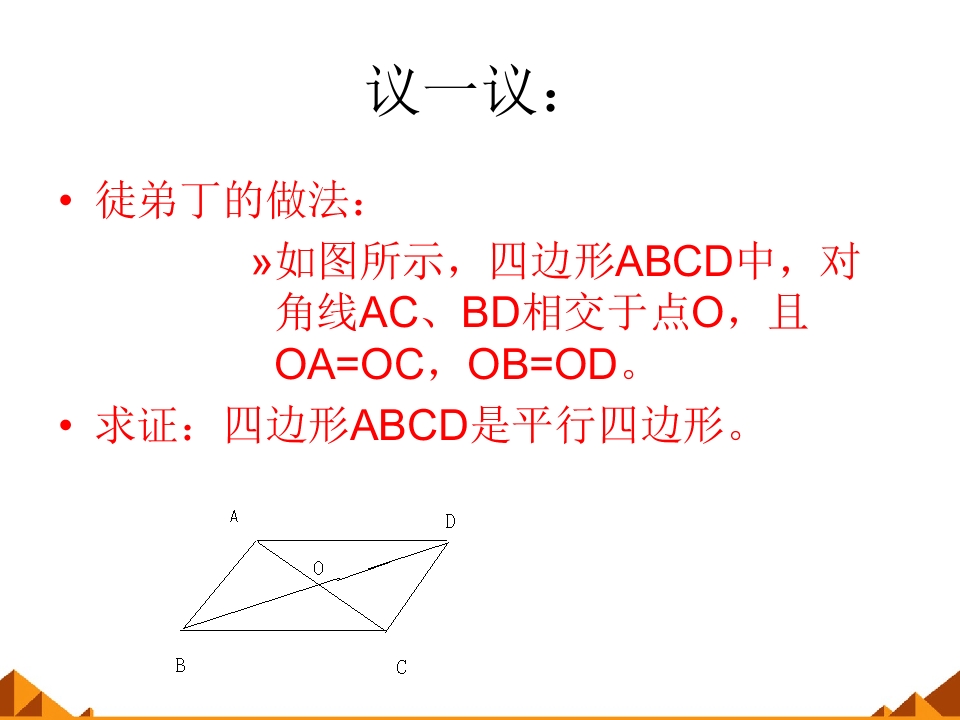 议一议：

• 徒弟丁的做法：

» 如图所示，四边形ABCD中，对角线AC、BD相交于点O，且OA=OC，OB=OD。

• 求证：四边形ABCD是平行四边形。

A
D
O
B
C